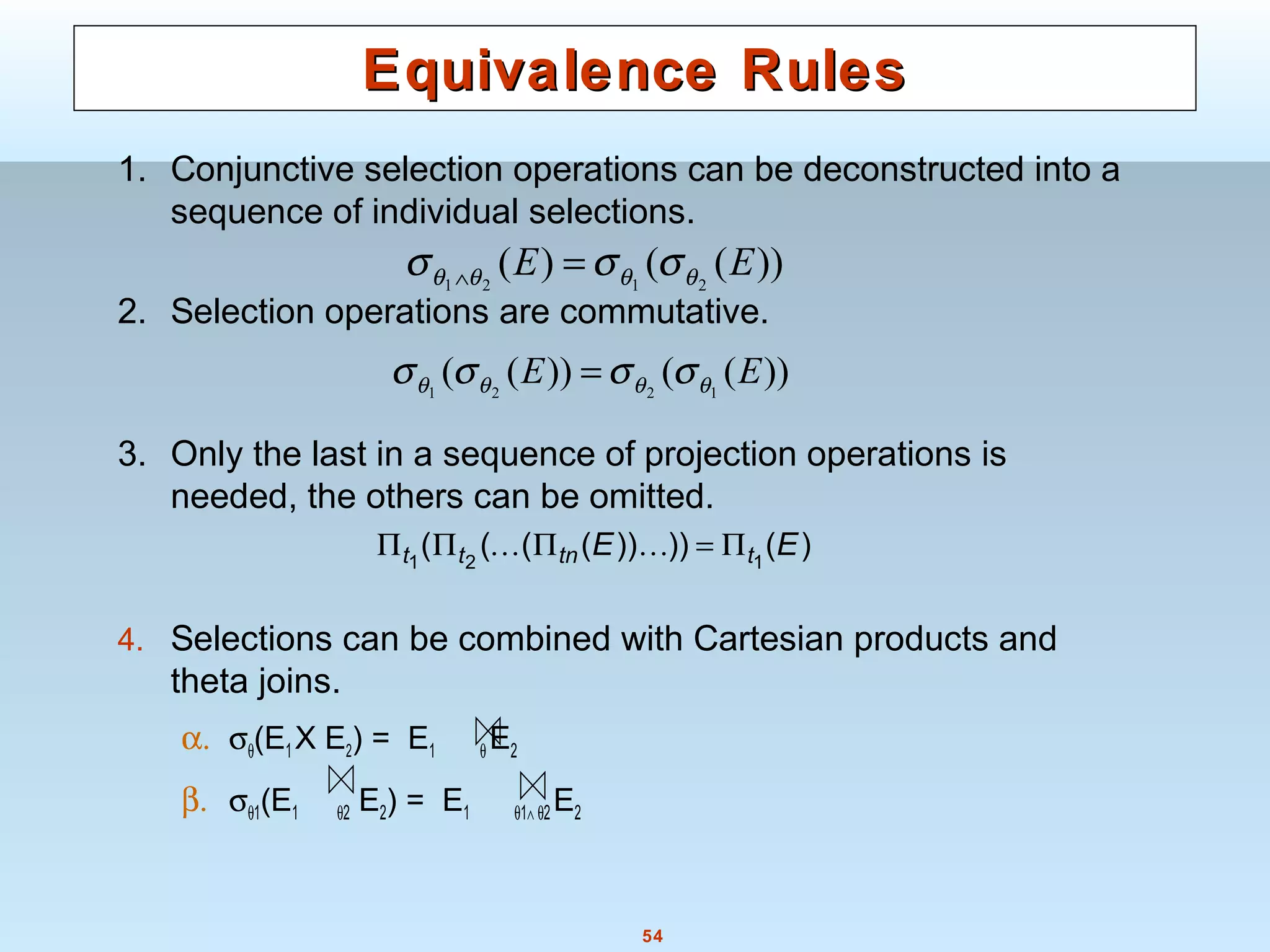 Equivalence Rules

1. Conjunctive selection operations can be deconstructed into a sequence of individual selections.

$\sigma_{\theta_1 \wedge \theta_2}(E) = \sigma_{\theta_1}(\sigma_{\theta_2}(E))$

2. Selection operations are commutative.

$\sigma_{\theta_1}(\sigma_{\theta_2}(E)) = \sigma_{\theta_2}(\sigma_{\theta_1}(E))$

3. Only the last in a sequence of projection operations is needed, the others can be omitted.

$\Pi_{t_1}(\Pi_{t_2}(\ldots(\Pi_{tn}(E))\ldots)) = \Pi_{t_1}(E)$

4. Selections can be combined with Cartesian products and theta joins.

α. $\sigma_\theta(E_1 X E_2) = E_1 \bowtie_\theta E_2$

β. $\sigma_{\theta 1}(E_1 \bowtie_{\theta 2} E_2) = E_1 \bowtie_{\theta 1 \wedge \theta 2} E_2$

54